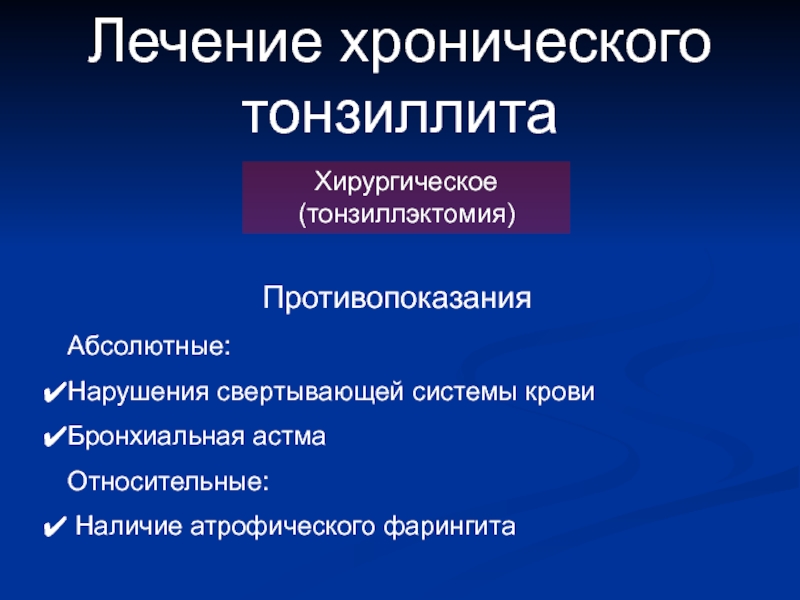 Лечение хронического тонзиллита

Хирургическое (тонзиллэктомия)

Противопоказания

Абсолютные:

✔Нарушения свертывающей системы крови

✔Бронхиальная астма

Относительные:

✔ Наличие атрофического фарингита